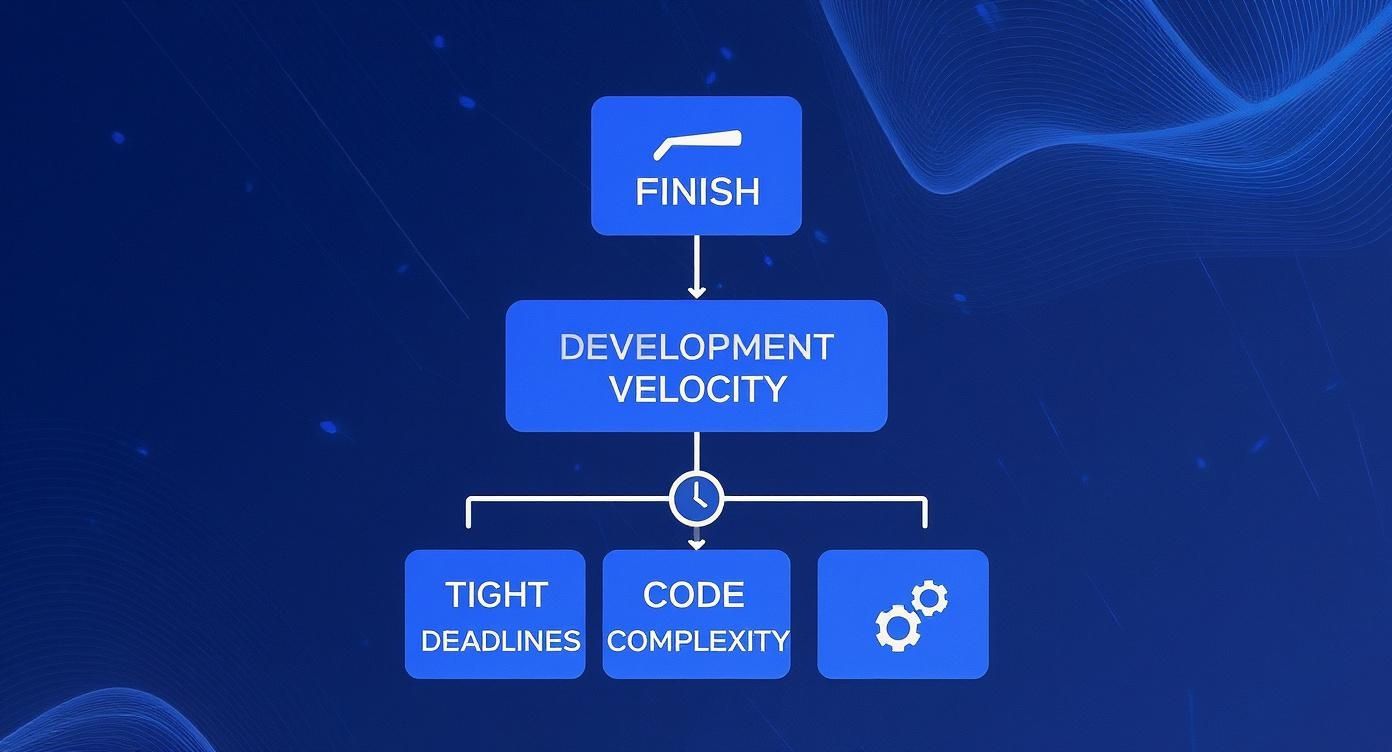 FINISH

DEVELOPMENT VELOCITY

TIGHT DEADLINES

CODE COMPLEXITY